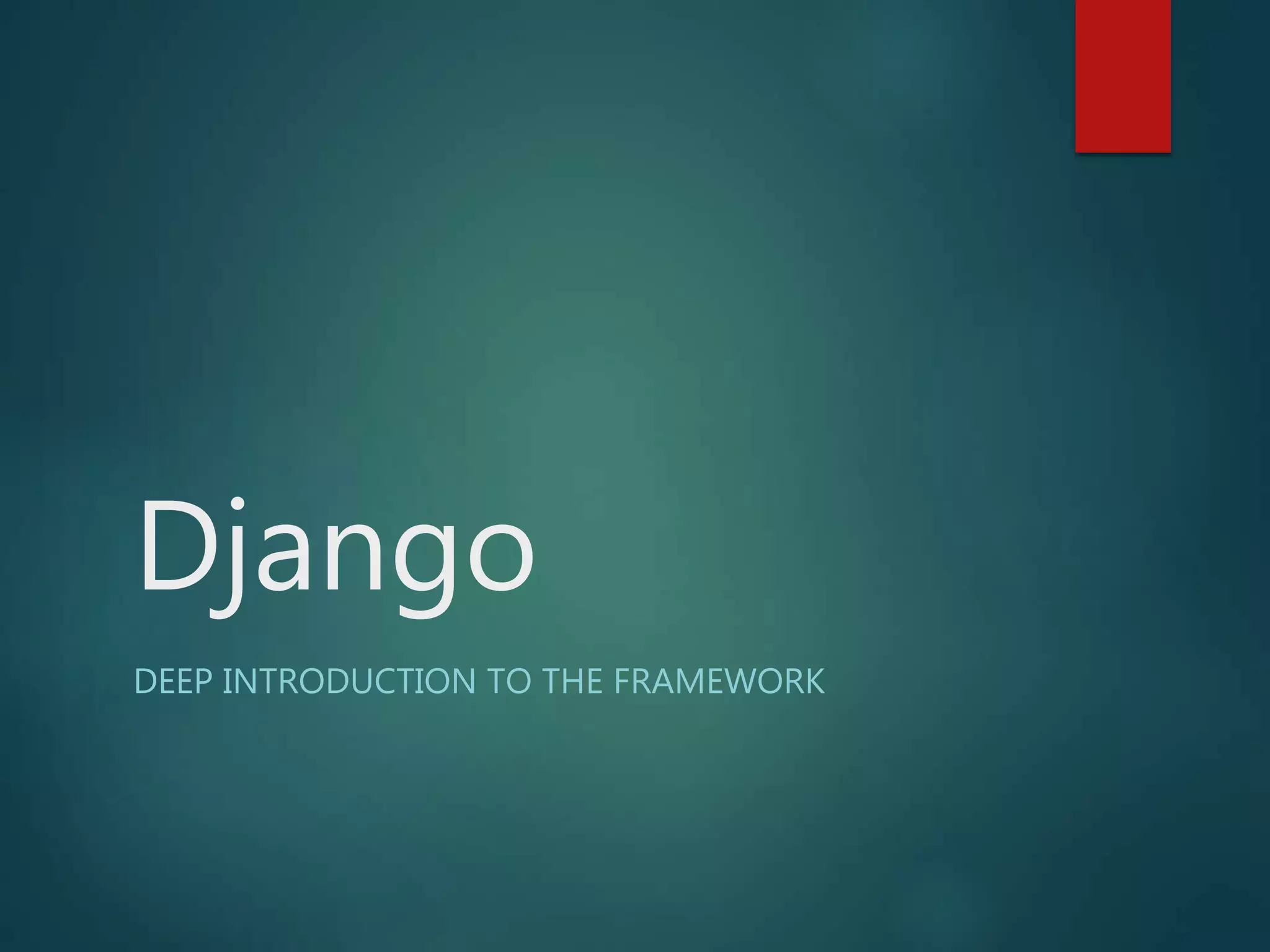 Django

DEEP INTRODUCTION TO THE FRAMEWORK